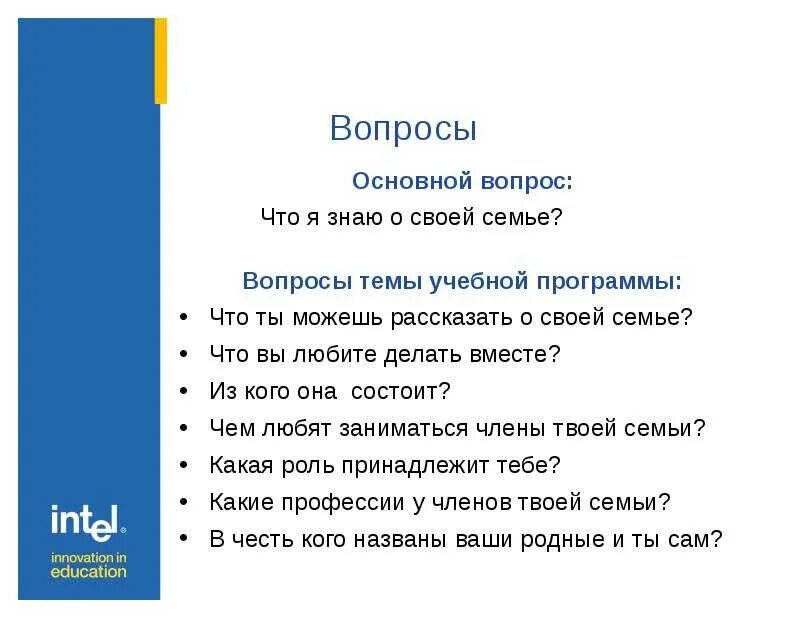 Вопросы

Основной вопрос:

Что я знаю о своей семье?

Вопросы темы учебной программы:

• Что ты можешь рассказать о своей семье?
• Что вы любите делать вместе?
• Из кого она состоит?
• Чем любят заниматься члены твоей семьи?
• Какая роль принадлежит тебе?
• Какие профессии у членов твоей семьи?
• В честь кого названы ваши родные и ты сам?

intel®
innovation in education